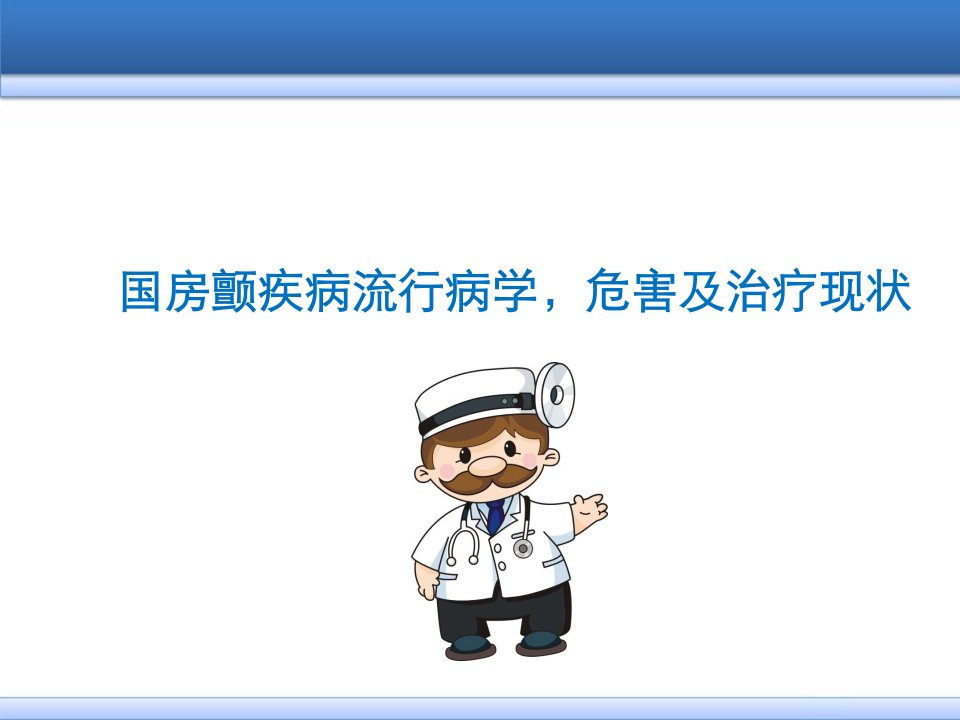 国房颤疾病流行病学，危害及治疗现状